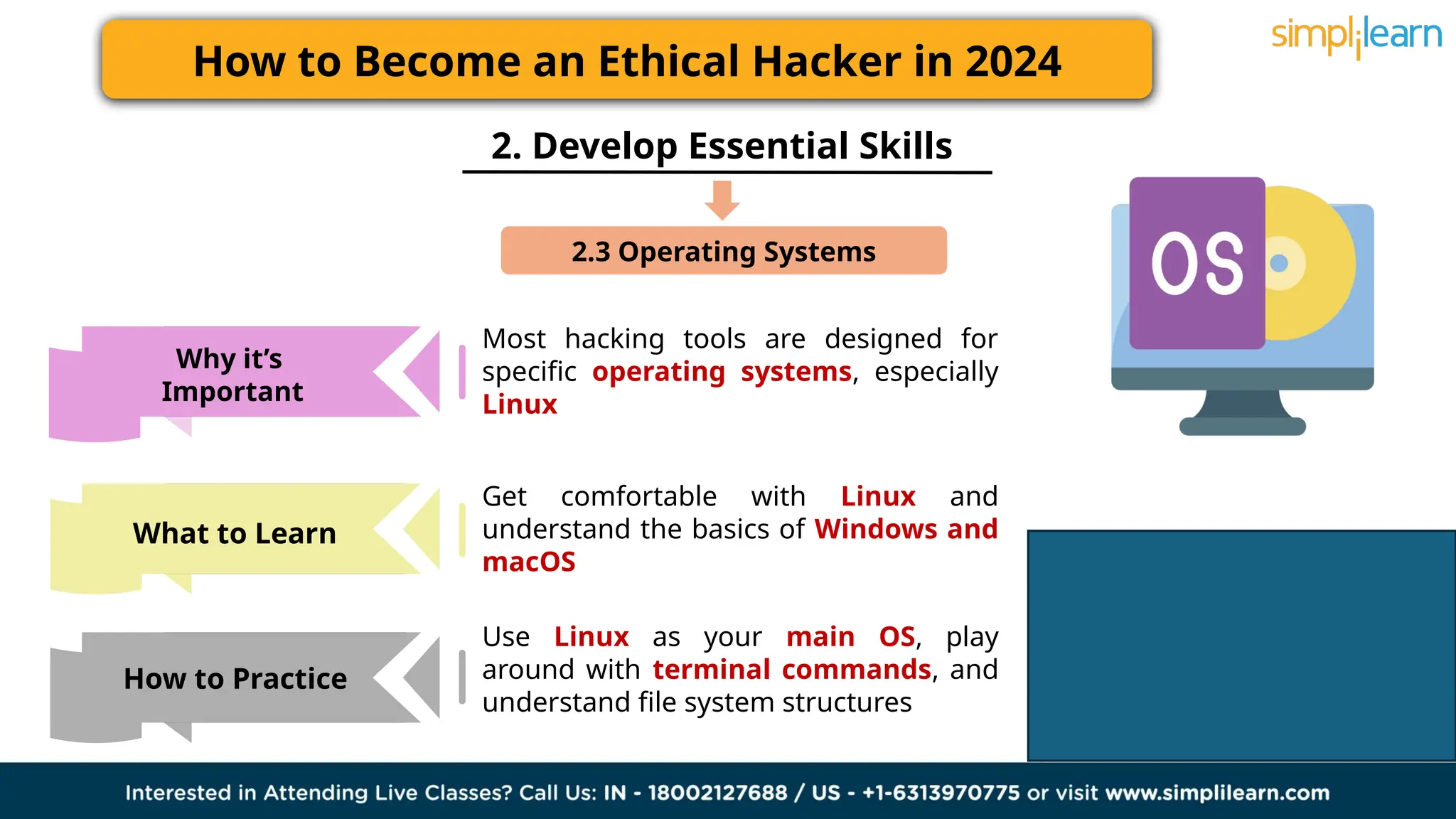 How to Become an Ethical Hacker in 2024

simplilearn

2. Develop Essential Skills

2.3 Operating Systems

OS

Why it's Important

Most hacking tools are designed for specific operating systems, especially Linux

What to Learn

Get comfortable with Linux and understand the basics of Windows and macOS

How to Practice

Use Linux as your main OS, play around with terminal commands, and understand file system structures

Interested in Attending Live Classes? Call Us: IN - 18002127688 / US - +1-6313970775 or visit www.simplilearn.com